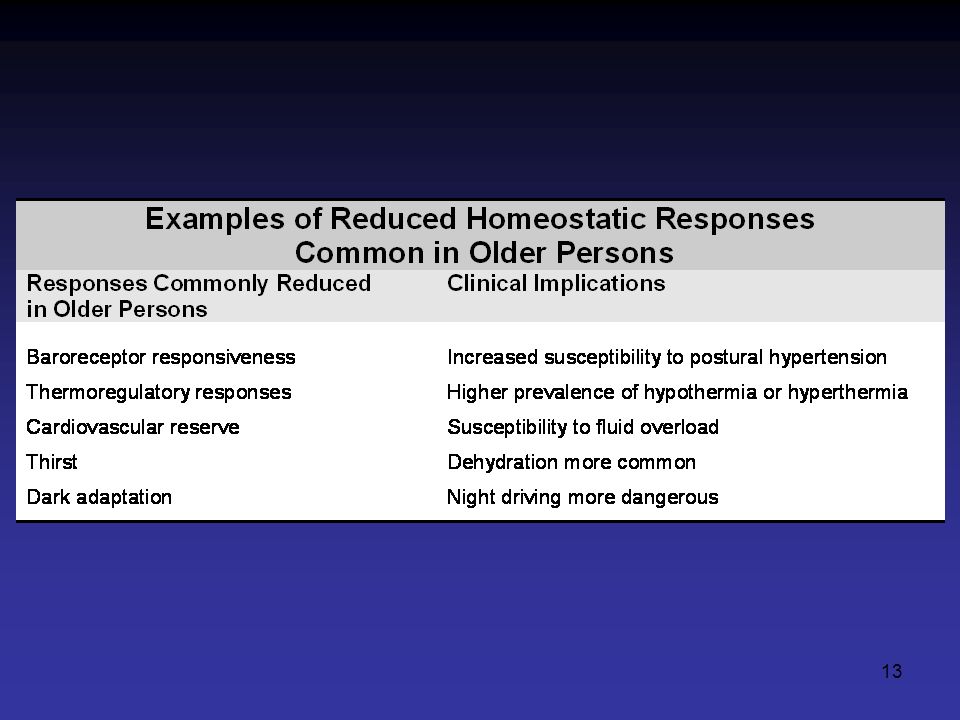 Examples of Reduced Homeostatic Responses
Common in Older Persons

| Responses Commonly Reduced in Older Persons | Clinical Implications |
|---|---|
| Baroreceptor responsiveness | Increased susceptibility to postural hypertension |
| Thermoregulatory responses | Higher prevalence of hypothermia or hyperthermia |
| Cardiovascular reserve | Susceptibility to fluid overload |
| Thirst | Dehydration more common |
| Dark adaptation | Night driving more dangerous |

13